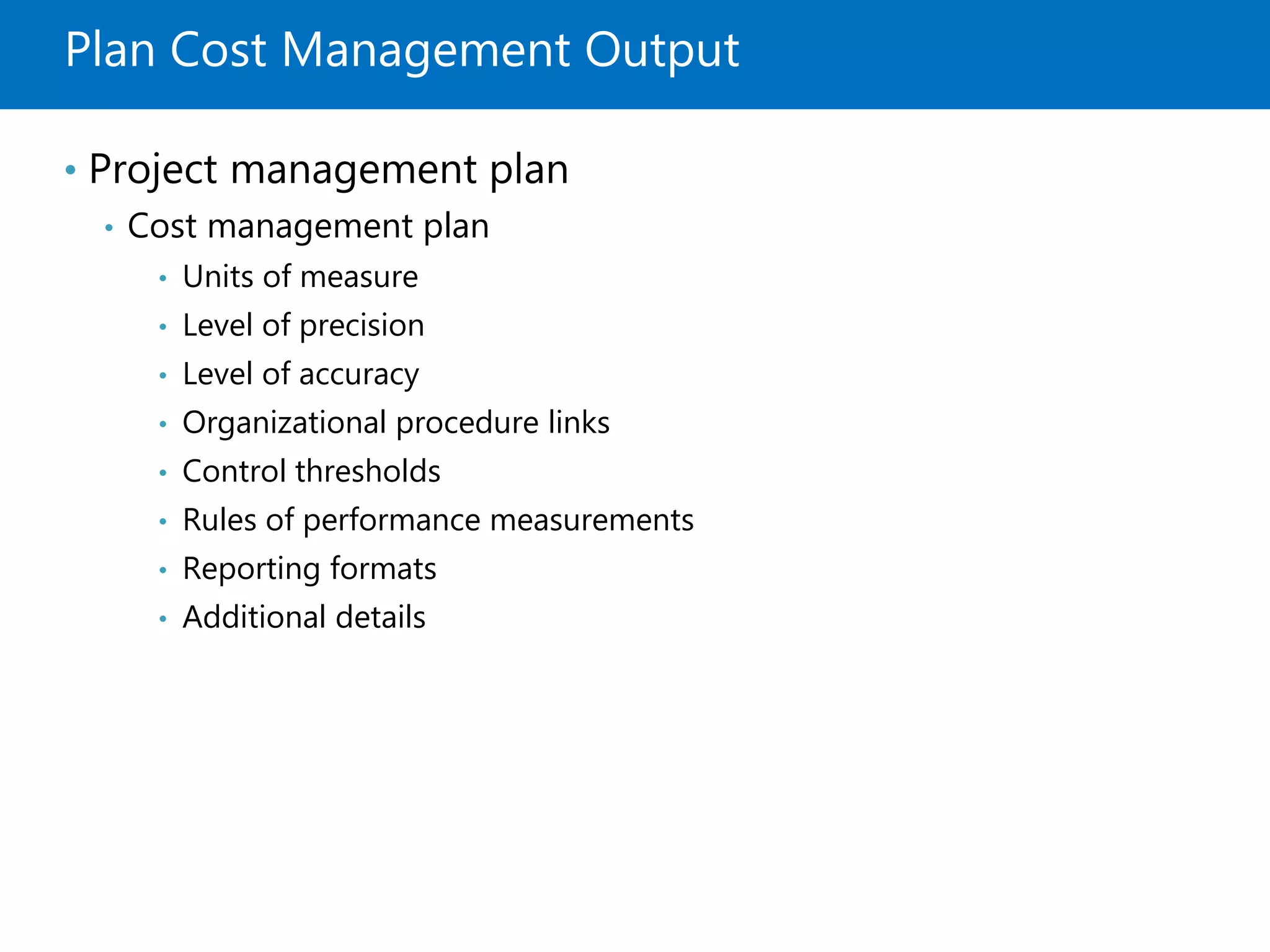 Plan Cost Management Output

• Project management plan
  • Cost management plan
    • Units of measure
    • Level of precision
    • Level of accuracy
    • Organizational procedure links
    • Control thresholds
    • Rules of performance measurements
    • Reporting formats
    • Additional details